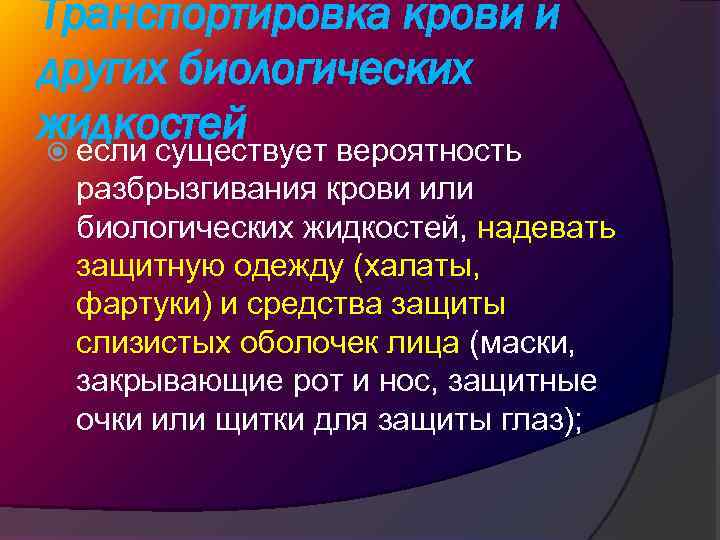 Транспортировка крови и других биологических жидкостей

если существует вероятность разбрызгивания крови или биологических жидкостей, надевать защитную одежду (халаты, фартуки) и средства защиты слизистых оболочек лица (маски, закрывающие рот и нос, защитные очки или щитки для защиты глаз);